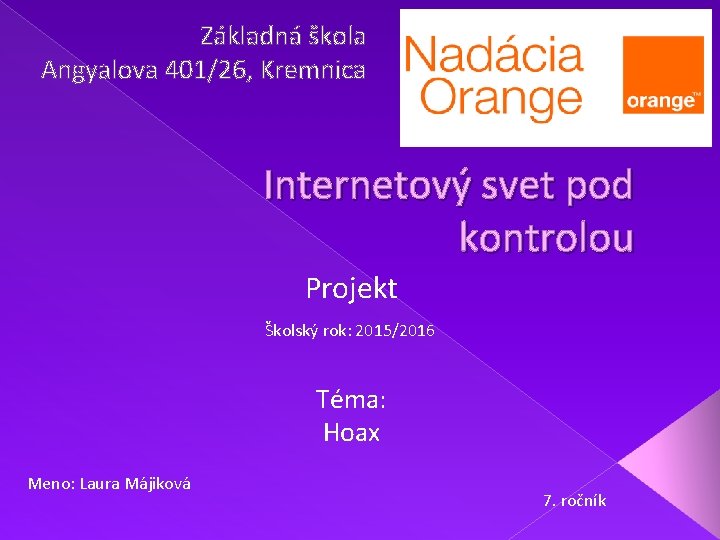 Základná škola
Angyalova 401/26, Kremnica

Nadácia
Orange

orange™

Internetový svet pod kontrolou

Projekt

Školský rok: 2015/2016

Téma:
Hoax

Meno: Laura Májiková

7. ročník